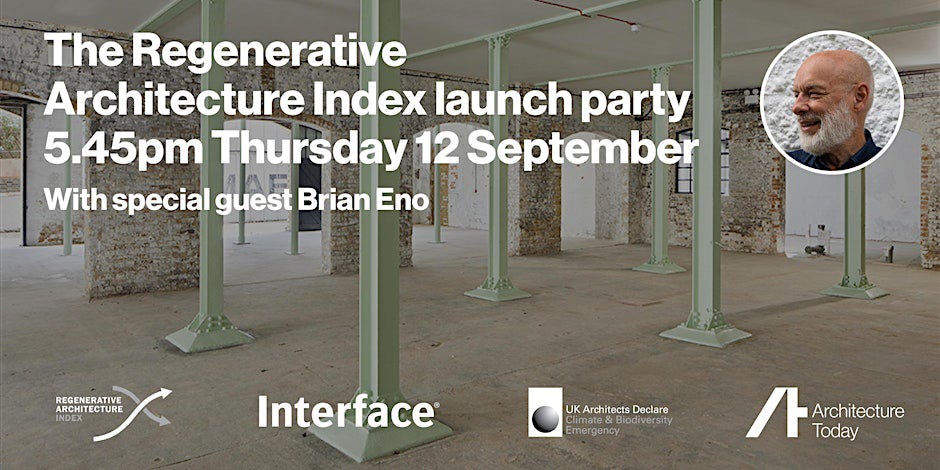 The Regenerative Architecture Index launch party 5.45pm Thursday 12 September

With special guest Brian Eno

REGENERATIVE ARCHITECTURE INDEX

Interface®

UK Architects Declare Climate & Biodiversity Emergency

Architecture Today